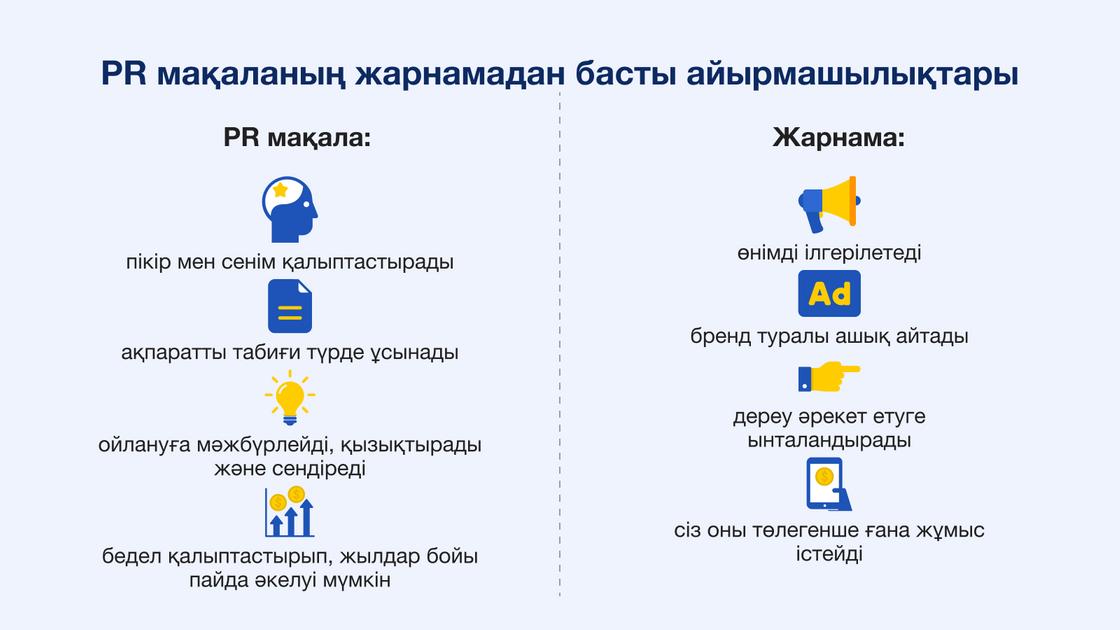 PR мақаланың жарнамадан басты айырмашылықтары

PR мақала:

пікір мен сенім қалыптастырады

ақпаратты табиғи түрде ұсынады

ойлануға мәжбүрлейді, қызықтырады және сендіреді

бедел қалыптастырып, жылдар бойы пайда әкелуі мүмкін

Жарнама:

өнімді ілгерілетеді

Ad

бренд туралы ашық айтады

дереу әрекет етуге ынталандырады

сіз оны төлегенше ғана жұмыс істейді